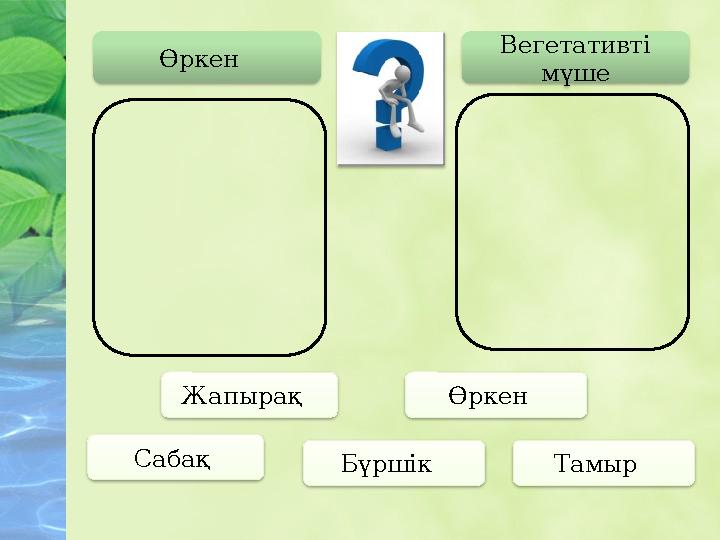 Өркен

Вегетативті мүше

Жапырақ

Өркен

Сабақ

Бүршік

Тамыр